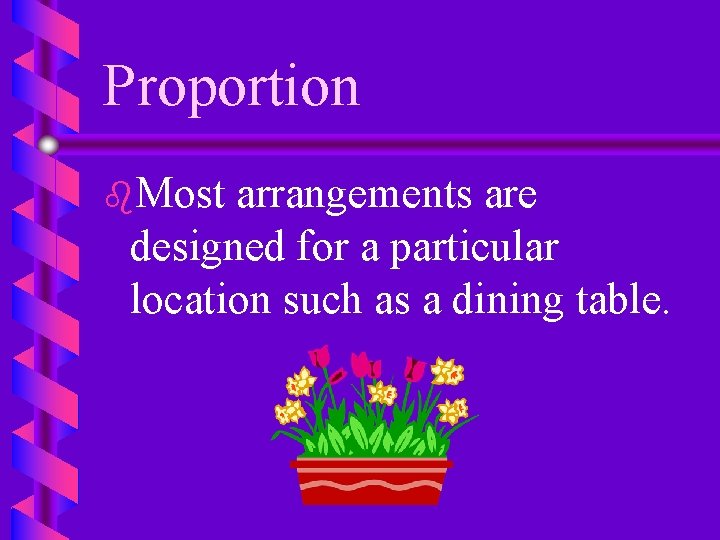 Proportion

Most arrangements are designed for a particular location such as a dining table.